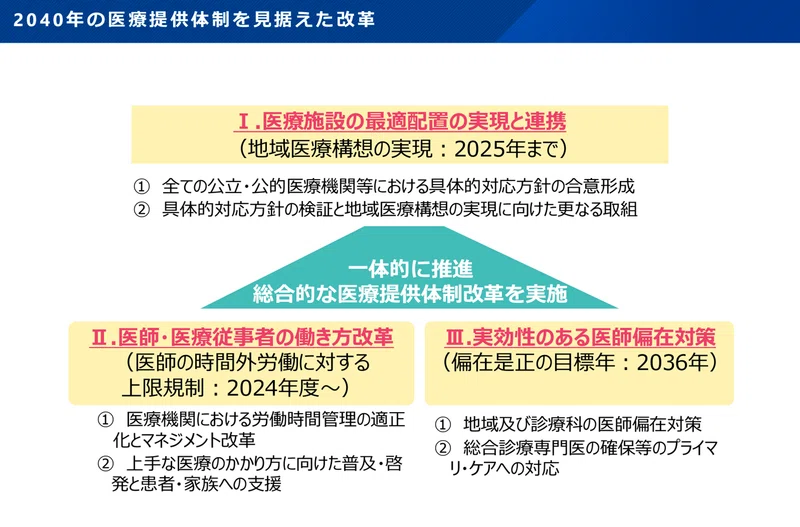 2040年の医療提供体制を見据えた改革

Ⅰ.医療施設の最適配置の実現と連携
（地域医療構想の実現：2025年まで）

① 全ての公立・公的医療機関等における具体的対応方針の合意形成
② 具体的対応方針の検証と地域医療構想の実現に向けた更なる取組

一体的に推進
総合的な医療提供体制改革を実施

Ⅱ.医師・医療従事者の働き方改革
（医師の時間外労働に対する上限規制：2024年度～）

① 医療機関における労働時間管理の適正化とマネジメント改革
② 上手な医療のかかり方に向けた普及・啓発と患者・家族への支援

Ⅲ.実効性のある医師偏在対策
（偏在是正の目標年：2036年）

① 地域及び診療科の医師偏在対策
② 総合診療専門医の確保等のプライマリ・ケアへの対応